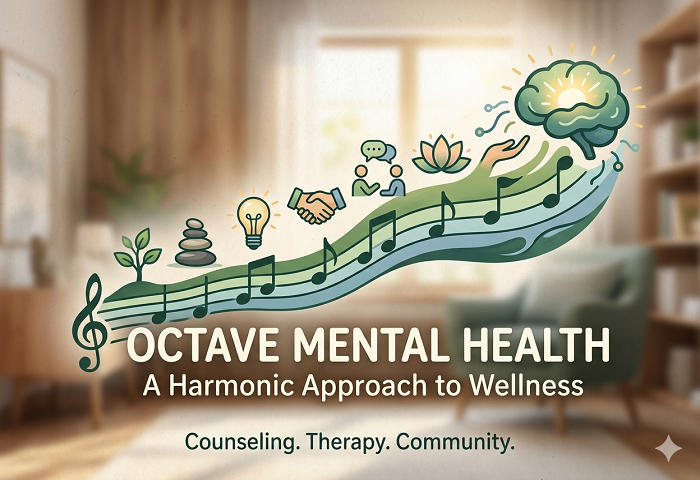 OCTAVE MENTAL HEALTH
A Harmonic Approach to Wellness

Counseling. Therapy. Community.